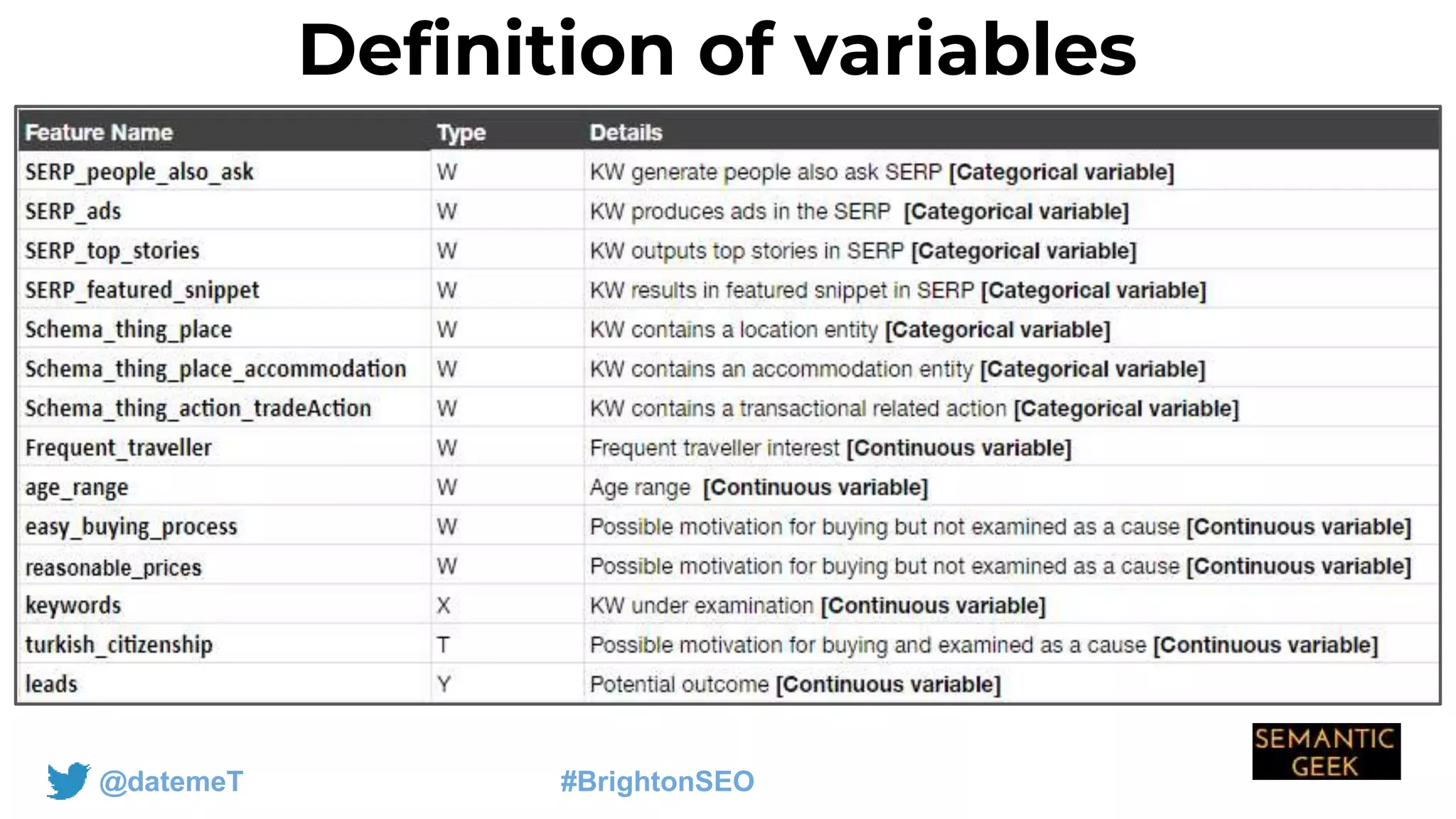 Definition of variables

| Feature Name | Type | Details |
|---|---|---|
| SERP_people_also_ask | W | KW generate people also ask SERP [Categorical variable] |
| SERP_ads | W | KW produces ads in the SERP [Categorical variable] |
| SERP_top_stories | W | KW outputs top stories in SERP [Categorical variable] |
| SERP_featured_snippet | W | KW results in featured snippet in SERP [Categorical variable] |
| Schema_thing_place | W | KW contains a location entity [Categorical variable] |
| Schema_thing_place_accommodation | W | KW contains an accommodation entity [Categorical variable] |
| Schema_thing_action_tradeAction | W | KW contains a transactional related action [Categorical variable] |
| Frequent_traveller | W | Frequent traveller interest [Continuous variable] |
| age_range | W | Age range [Continuous variable] |
| easy_buying_process | W | Possible motivation for buying but not examined as a cause [Continuous variable] |
| reasonable_prices | W | Possible motivation for buying but not examined as a cause [Continuous variable] |
| keywords | X | KW under examination [Continuous variable] |
| turkish_citizenship | T | Possible motivation for buying and examined as a cause [Continuous variable] |
| leads | Y | Potential outcome [Continuous variable] |

@datemeT

#BrightonSEO

SEMANTIC GEEK